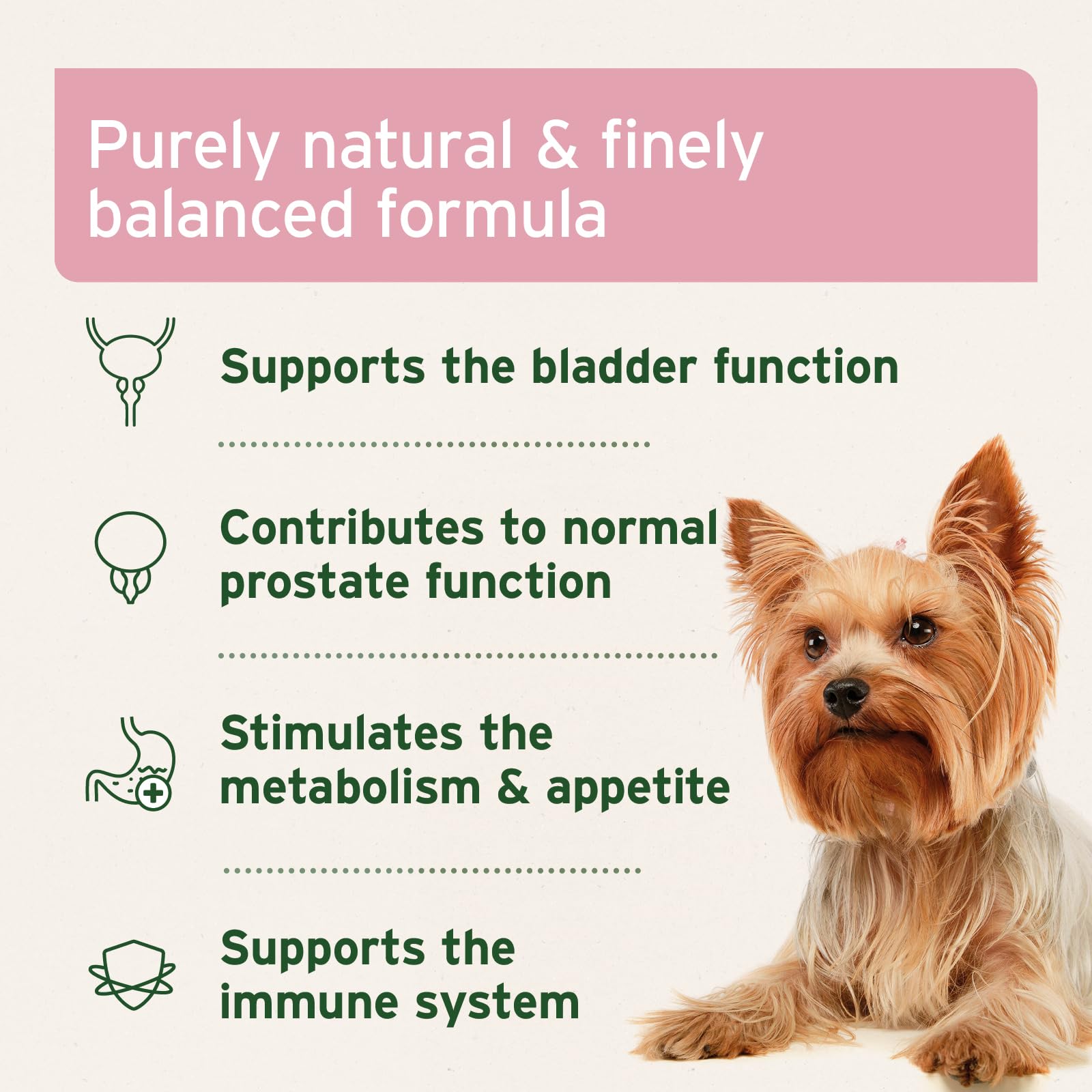 Purely natural & finely balanced formula

Supports the bladder function

Contributes to normal prostate function

Stimulates the metabolism & appetite

Supports the immune system